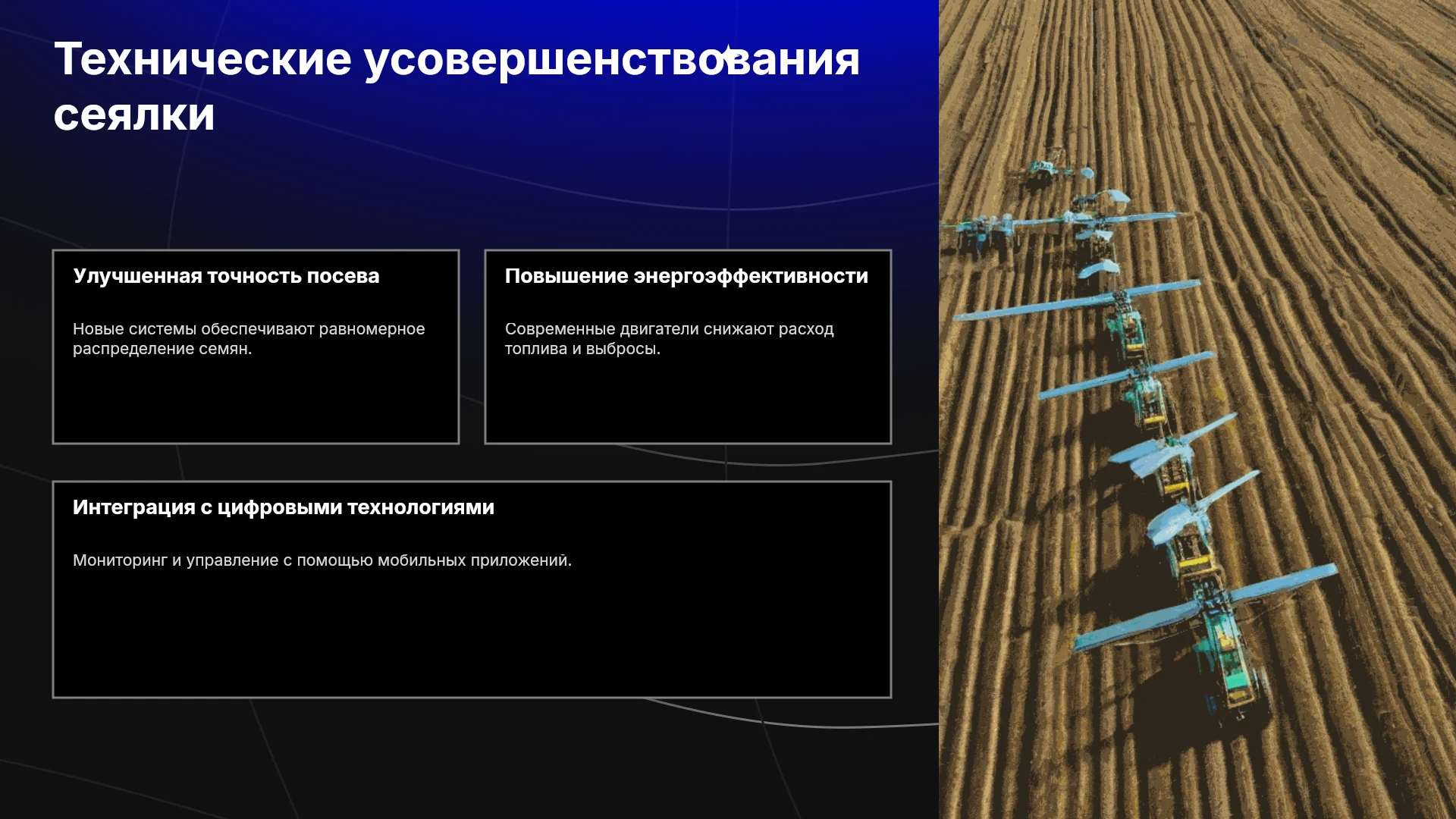 Технические усовершенствования сеялки

Улучшенная точность посева

Новые системы обеспечивают равномерное распределение семян.

Повышение энергоэффективности

Современные двигатели снижают расход топлива и выбросы.

Интеграция с цифровыми технологиями

Мониторинг и управление с помощью мобильных приложений.